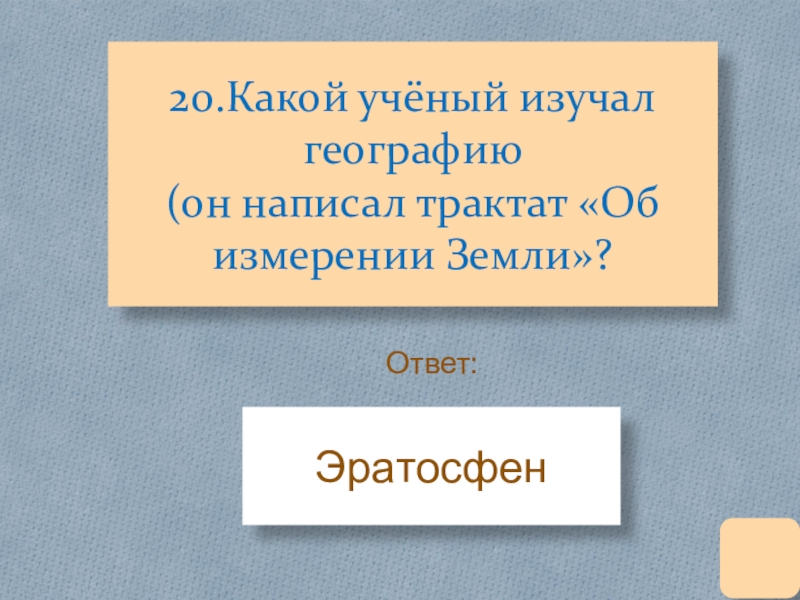 20.Какой учёный изучал географию
(он написал трактат «Об измерении Земли»?

Ответ:

Эратосфен